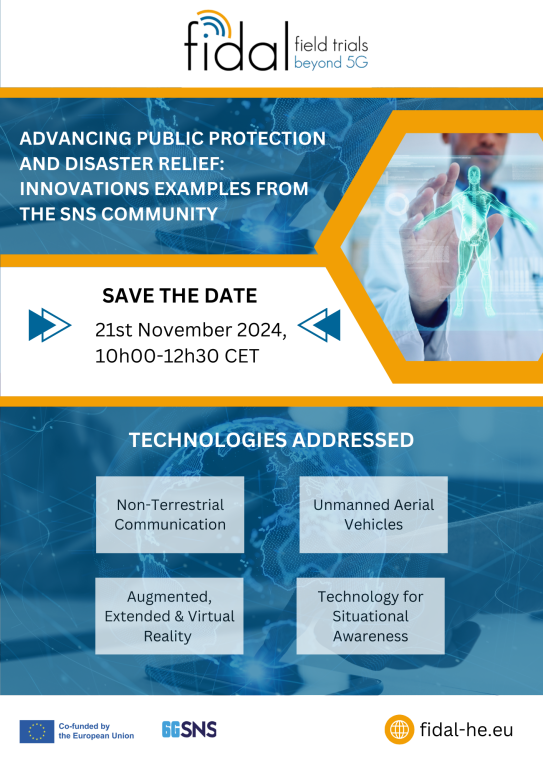 fidal field trials beyond 5G

ADVANCING PUBLIC PROTECTION AND DISASTER RELIEF: INNOVATIONS EXAMPLES FROM THE SNS COMMUNITY

SAVE THE DATE

21st November 2024, 10h00-12h30 CET

TECHNOLOGIES ADDRESSED

Non-Terrestrial Communication

Unmanned Aerial Vehicles

Augmented, Extended & Virtual Reality

Technology for Situational Awareness

Co-funded by the European Union

6GSNS

fidal-he.eu